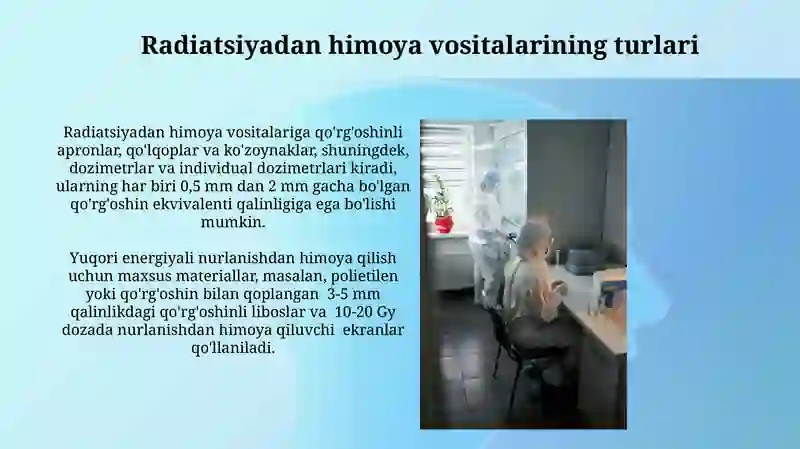 Radiatsiyadan himoya vositalarining turlari

Radiatsiyadan himoya vositalariga qo'rg'oshinli apronlar, qo'lqoplar va ko'zoynaklar, shuningdek, dozimetrlar va individual dozimetrlari kiradi, ularning har biri 0,5 mm dan 2 mm gacha bo'lgan qo'rg'oshin ekvivalenti qalinligiga ega bo'lishi mumkin.

Yuqori energiyali nurlanishdan himoya qilish uchun maxsus materiallar, masalan, polietilen yoki qo'rg'oshin bilan qoplangan 3-5 mm qalinlikdagi qo'rg'oshinli liboslar va 10-20 Gy dozada nurlanishdan himoya qiluvchi ekranlar qo'llaniladi.